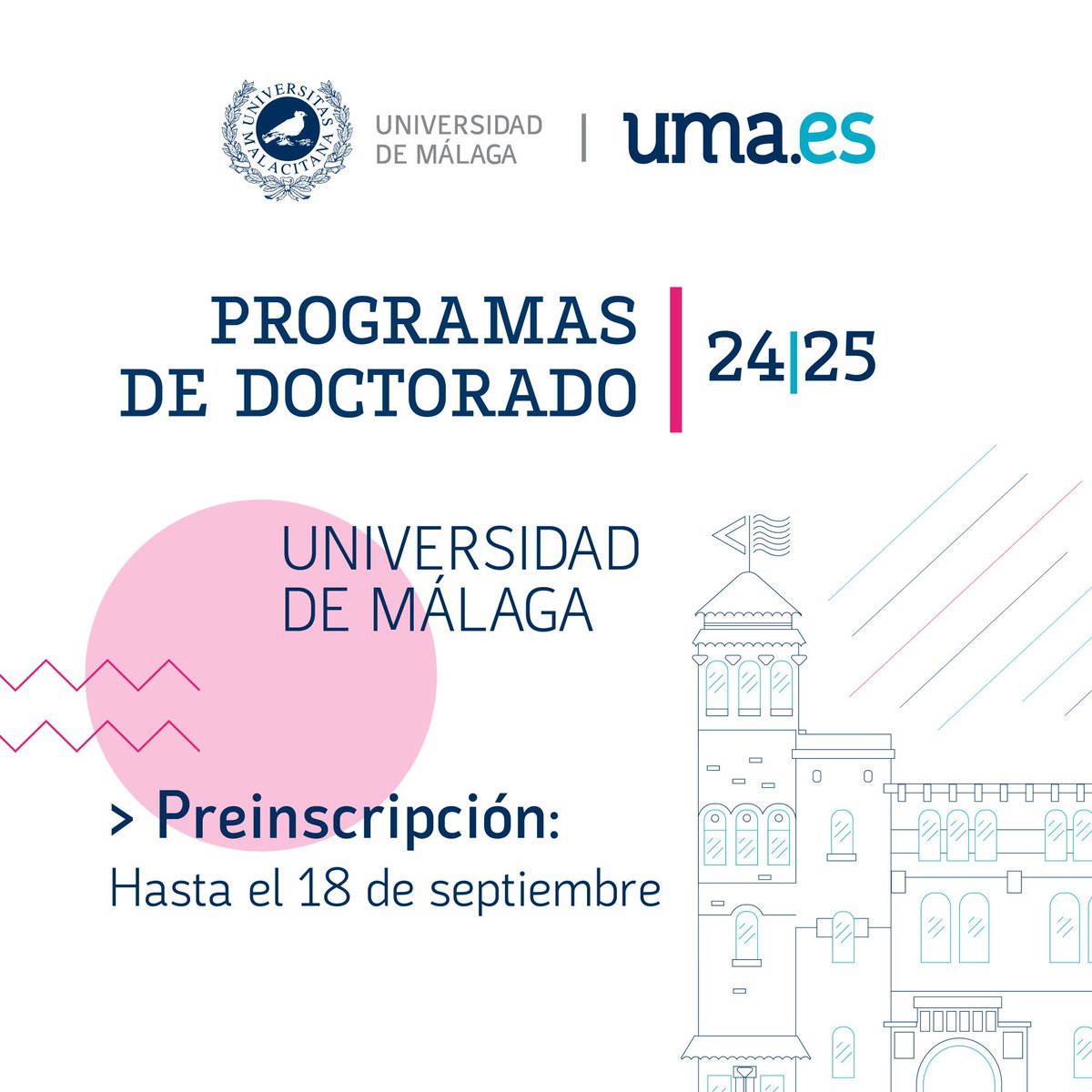 UNIVERSITAS MALACITANA

UNIVERSIDAD DE MÁLAGA | uma.es

PROGRAMAS DE DOCTORADO | 24|25

UNIVERSIDAD DE MÁLAGA

> Preinscripción:
Hasta el 18 de septiembre